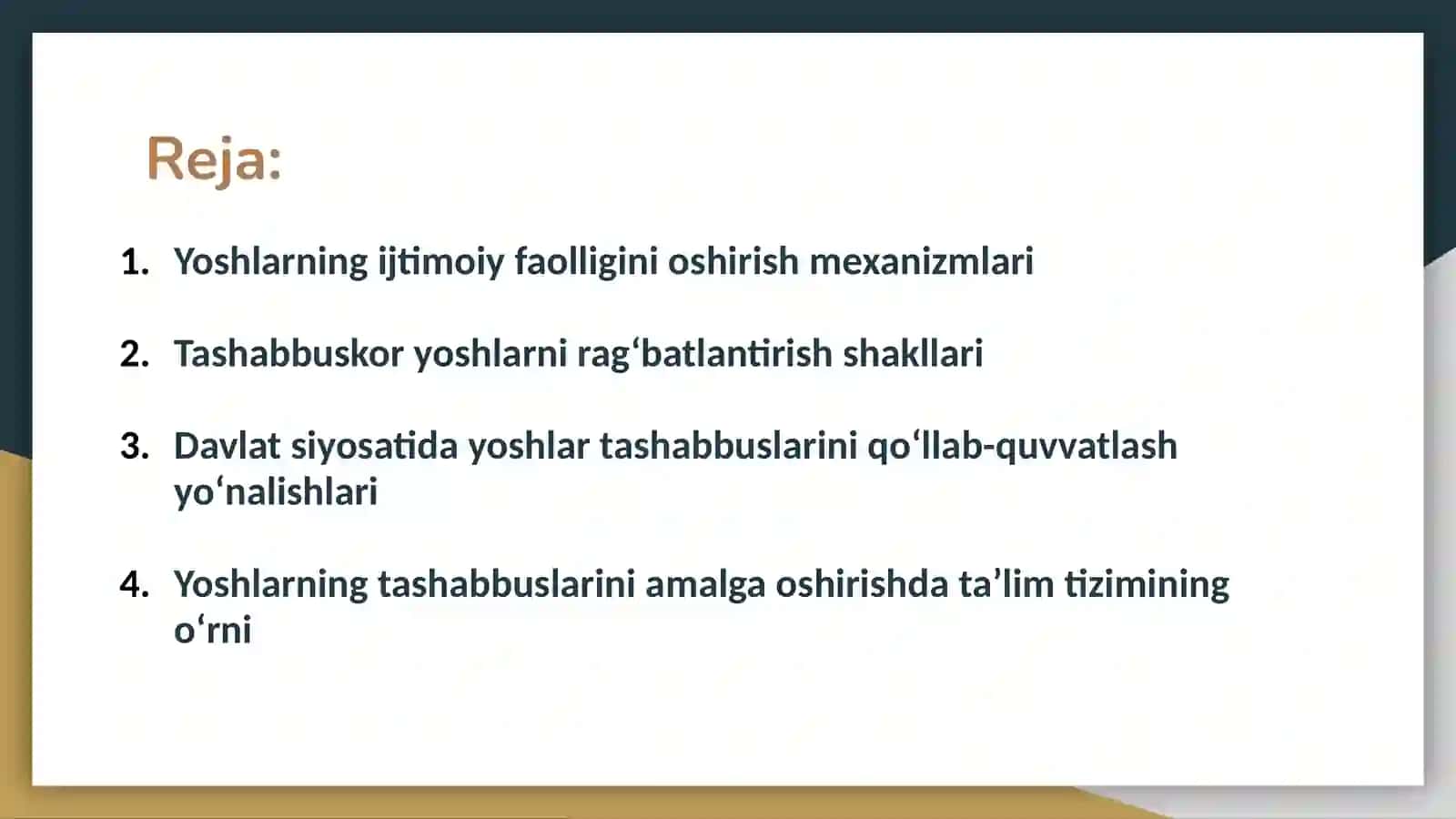 Reja:

1. Yoshlarning ijtimoiy faolligini oshirish mexanizmlari

2. Tashabbuskor yoshlarni rag‘batlantirish shakllari

3. Davlat siyosatida yoshlar tashabbuslarini qo‘llab-quvvatlash yo‘nalishlari

4. Yoshlarning tashabbuslarini amalga oshirishda ta’lim tizimining o‘rni